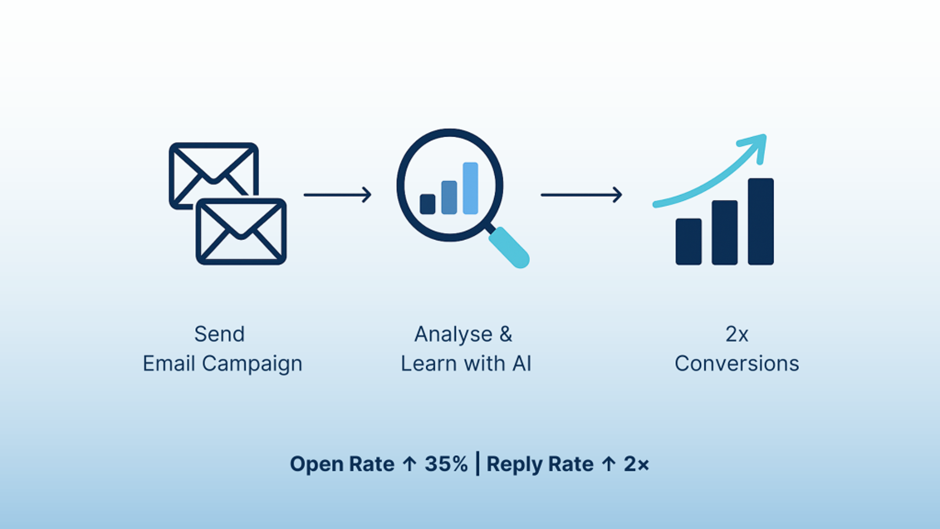 Send
Email Campaign

Analyse &
Learn with AI

2x
Conversions

Open Rate ↑ 35% | Reply Rate ↑ 2×